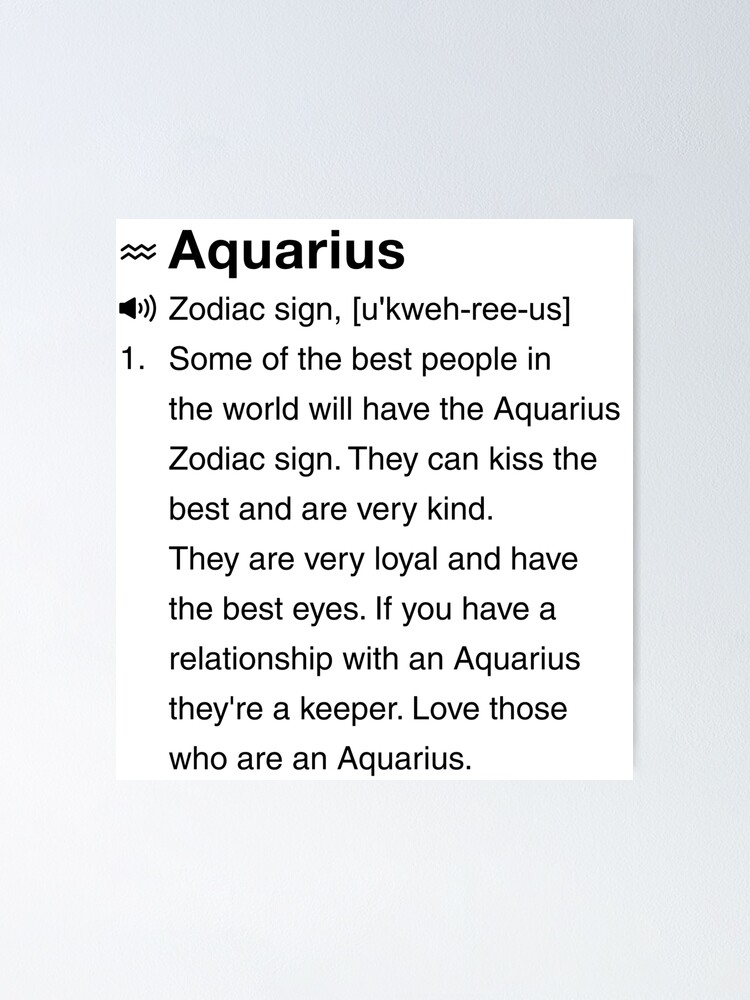 ♒ Aquarius

Zodiac sign, [u'kweh-ree-us]

1. Some of the best people in the world will have the Aquarius Zodiac sign. They can kiss the best and are very kind.
They are very loyal and have the best eyes. If you have a relationship with an Aquarius they're a keeper. Love those who are an Aquarius.